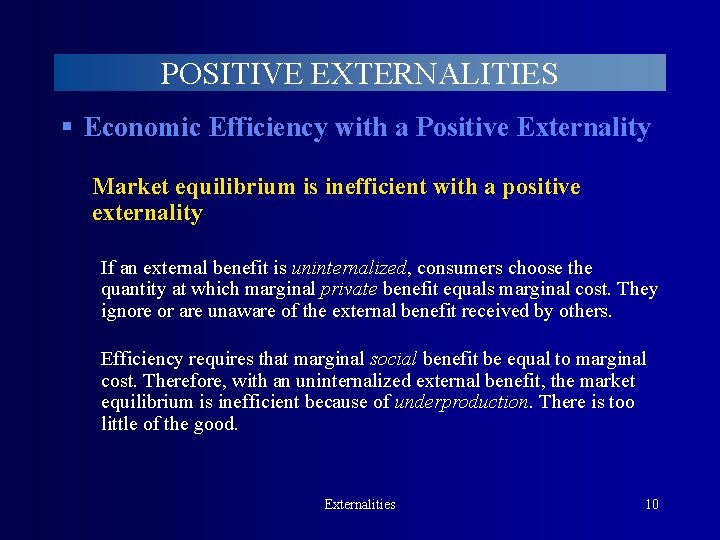 POSITIVE EXTERNALITIES

▪ Economic Efficiency with a Positive Externality

Market equilibrium is inefficient with a positive externality

If an external benefit is uninternalized, consumers choose the quantity at which marginal private benefit equals marginal cost. They ignore or are unaware of the external benefit received by others.

Efficiency requires that marginal social benefit be equal to marginal cost. Therefore, with an uninternalized external benefit, the market equilibrium is inefficient because of underproduction. There is too little of the good.

Externalities

10